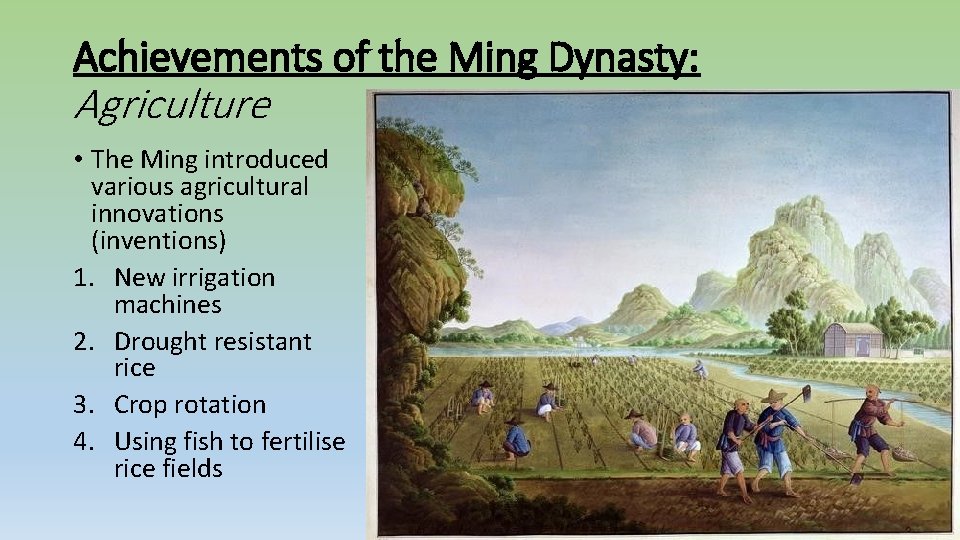 Achievements of the Ming Dynasty:
Agriculture

• The Ming introduced various agricultural innovations (inventions)
1. New irrigation machines
2. Drought resistant rice
3. Crop rotation
4. Using fish to fertilise rice fields